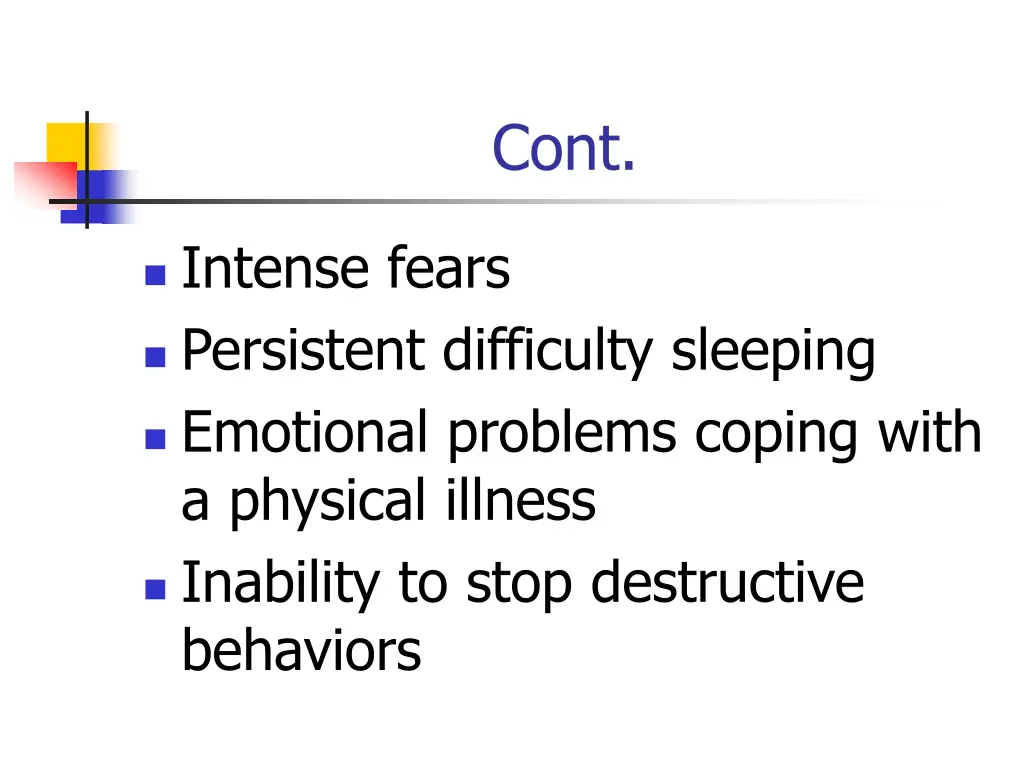 Cont.

- Intense fears
- Persistent difficulty sleeping
- Emotional problems coping with a physical illness
- Inability to stop destructive behaviors